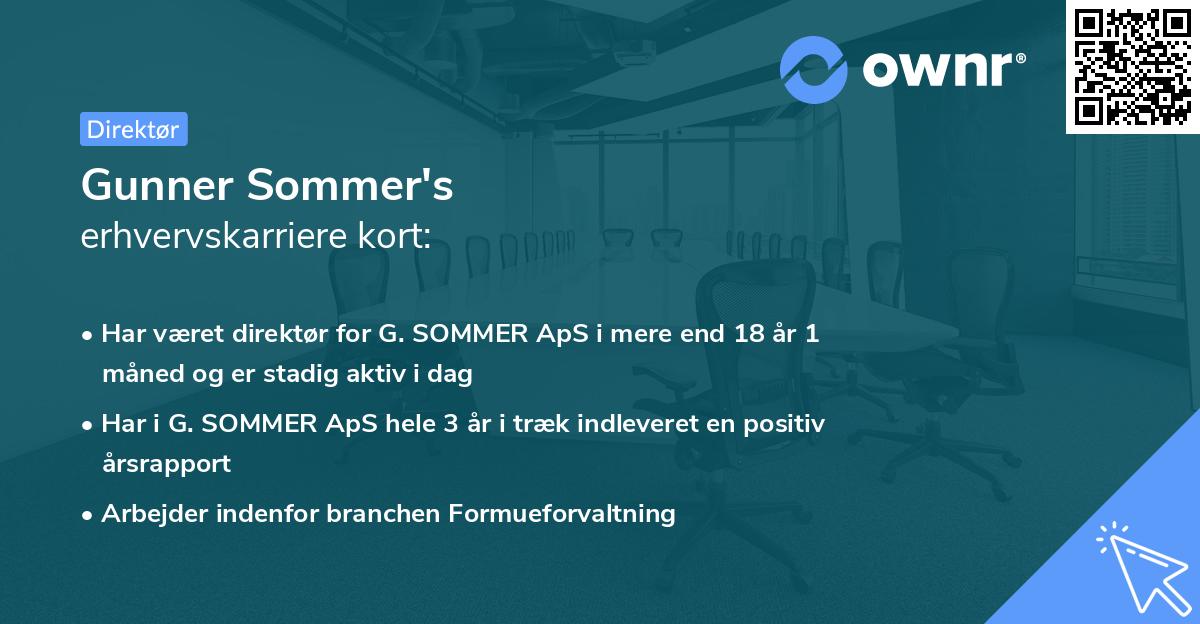 ownr®

Direktør

Gunner Sommer's
erhvervskarriere kort:

• Har været direktør for G. SOMMER ApS i mere end 18 år 1 måned og er stadig aktiv i dag

• Har i G. SOMMER ApS hele 3 år i træk indleveret en positiv årsrapport

• Arbejder indenfor branchen Formueforvaltning